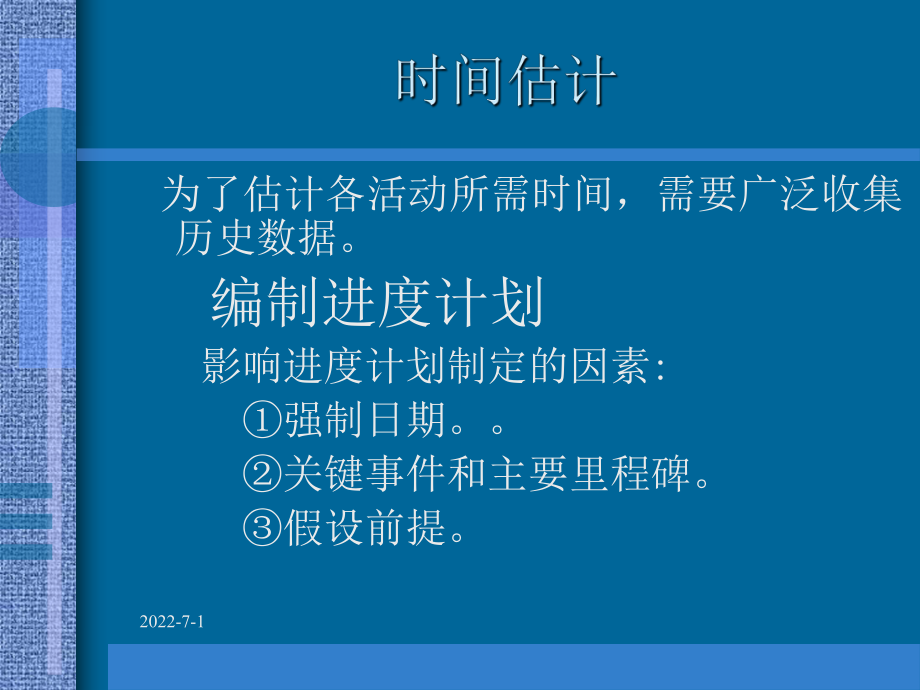 时间估计

为了估计各活动所需时间，需要广泛收集历史数据。

编制进度计划

影响进度计划制定的因素:

①强制日期。。

②关键事件和主要里程碑。

③假设前提。

2022-7-1